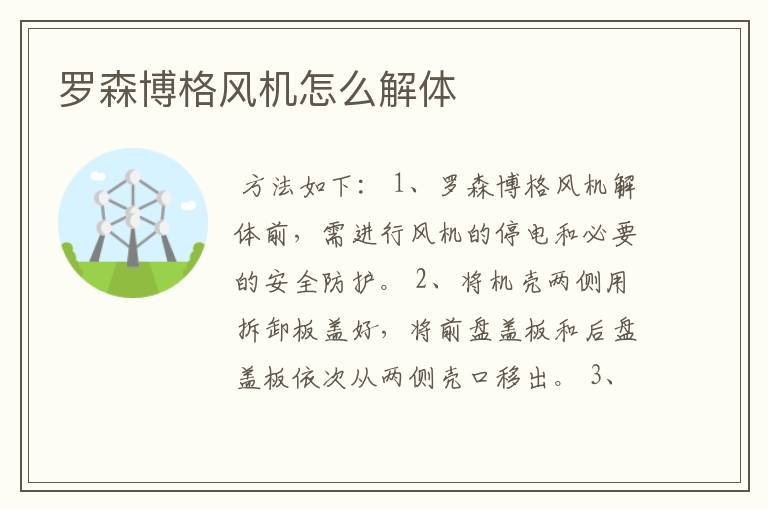 罗森博格风机怎么解体

方法如下：1、罗森博格风机解体前，需进行风机的停电和必要的安全防护。2、将机壳两侧用拆卸板盖好，将前盘盖板和后盘盖板依次从两侧壳口移出。3、